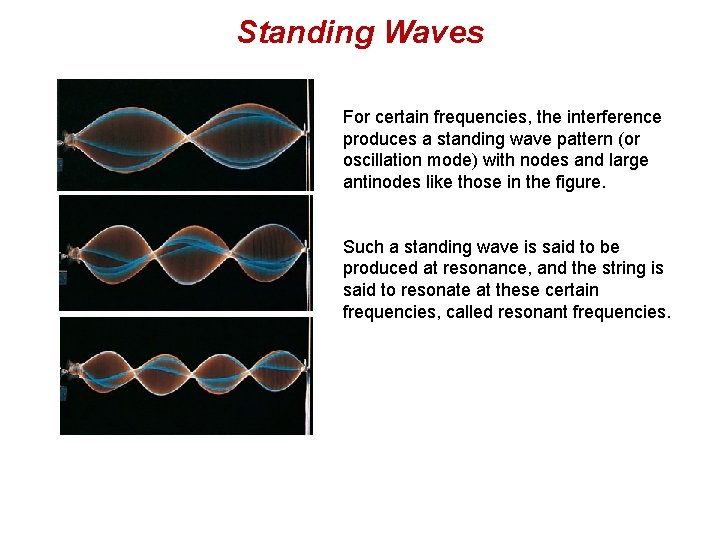 Standing Waves

For certain frequencies, the interference produces a standing wave pattern (or oscillation mode) with nodes and large antinodes like those in the figure.

Such a standing wave is said to be produced at resonance, and the string is said to resonate at these certain frequencies, called resonant frequencies.